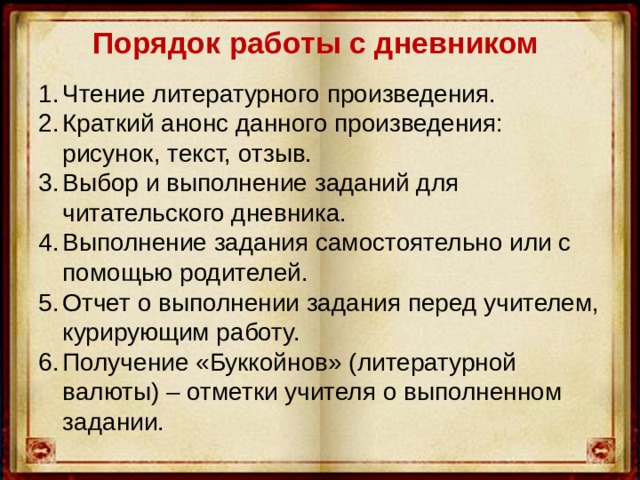 Порядок работы с дневником

1. Чтение литературного произведения.
2. Краткий анонс данного произведения: рисунок, текст, отзыв.
3. Выбор и выполнение заданий для читательского дневника.
4. Выполнение задания самостоятельно или с помощью родителей.
5. Отчет о выполнении задания перед учителем, курирующим работу.
6. Получение «Буккойнов» (литературной валюты) – отметки учителя о выполненном задании.